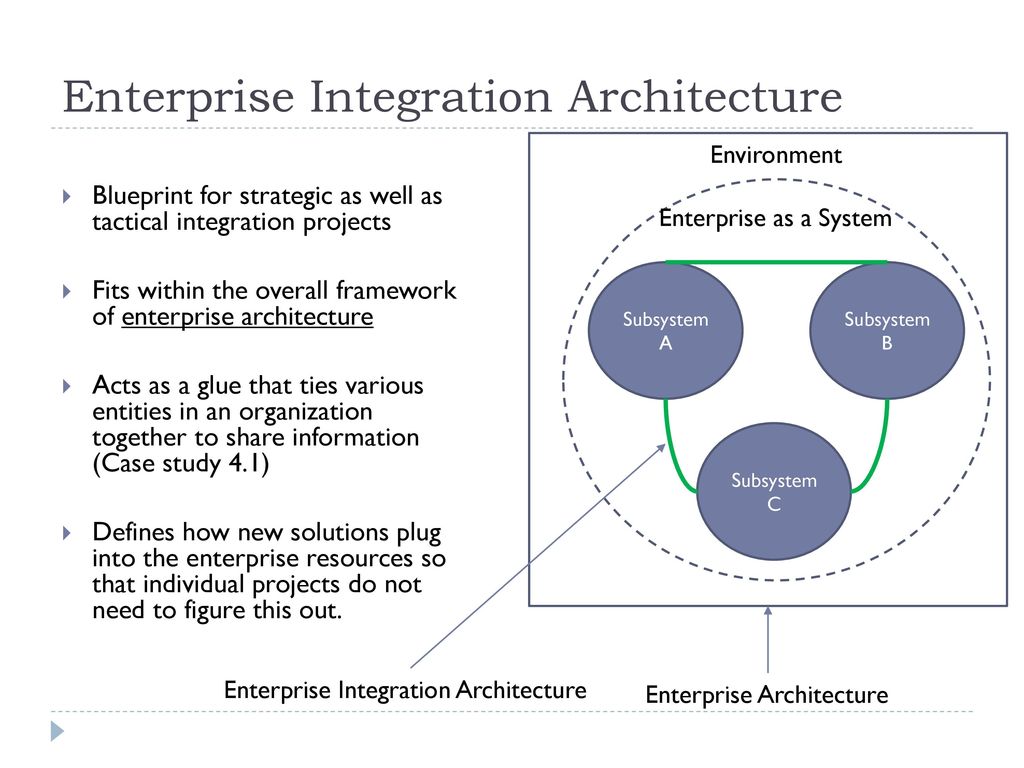 Enterprise Integration Architecture

Blueprint for strategic as well as tactical integration projects

Fits within the overall framework of enterprise architecture

Acts as a glue that ties various entities in an organization together to share information (Case study 4.1)

Defines how new solutions plug into the enterprise resources so that individual projects do not need to figure this out.

Environment

Enterprise as a System

Subsystem A

Subsystem B

Subsystem C

Enterprise Integration Architecture

Enterprise Architecture